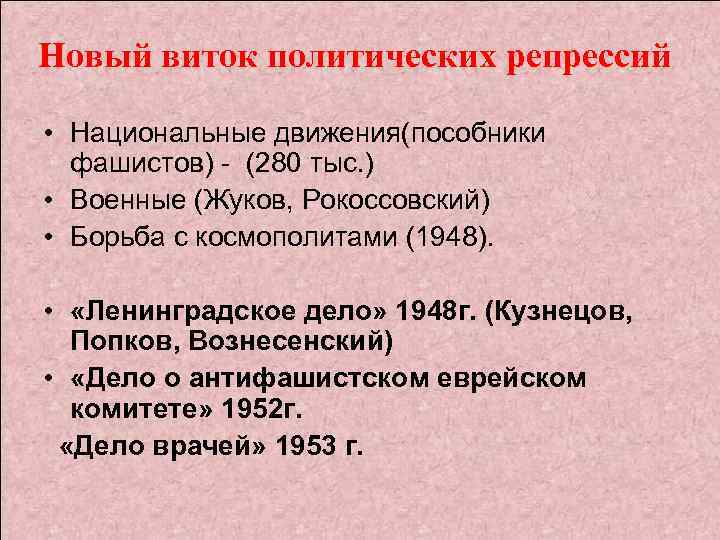 Новый виток политических репрессий

• Национальные движения(пособники фашистов) - (280 тыс.)
• Военные (Жуков, Рокоссовский)
• Борьба с космополитами (1948).

• «Ленинградское дело» 1948г. (Кузнецов, Попков, Вознесенский)
• «Дело о антифашистском еврейском комитете» 1952г.
«Дело врачей» 1953 г.